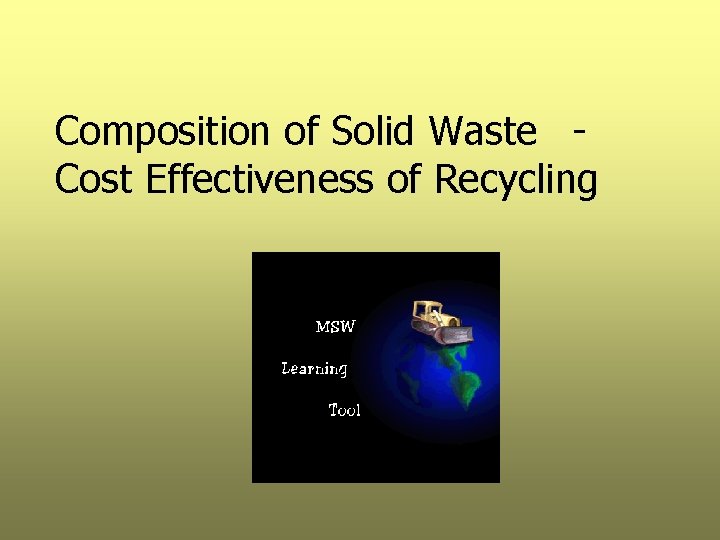 Composition of Solid Waste -
Cost Effectiveness of Recycling

MSW

Learning

Tool